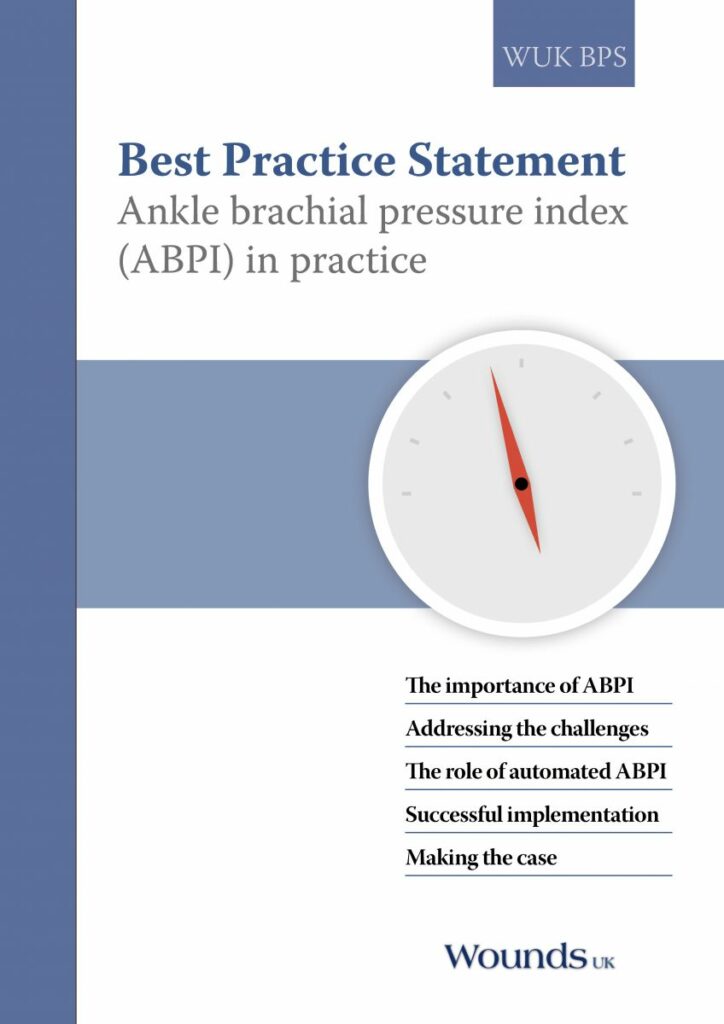 WUK BPS

Best Practice Statement
Ankle brachial pressure index (ABPI) in practice

The importance of ABPI

Addressing the challenges

The role of automated ABPI

Successful implementation

Making the case

Wounds UK